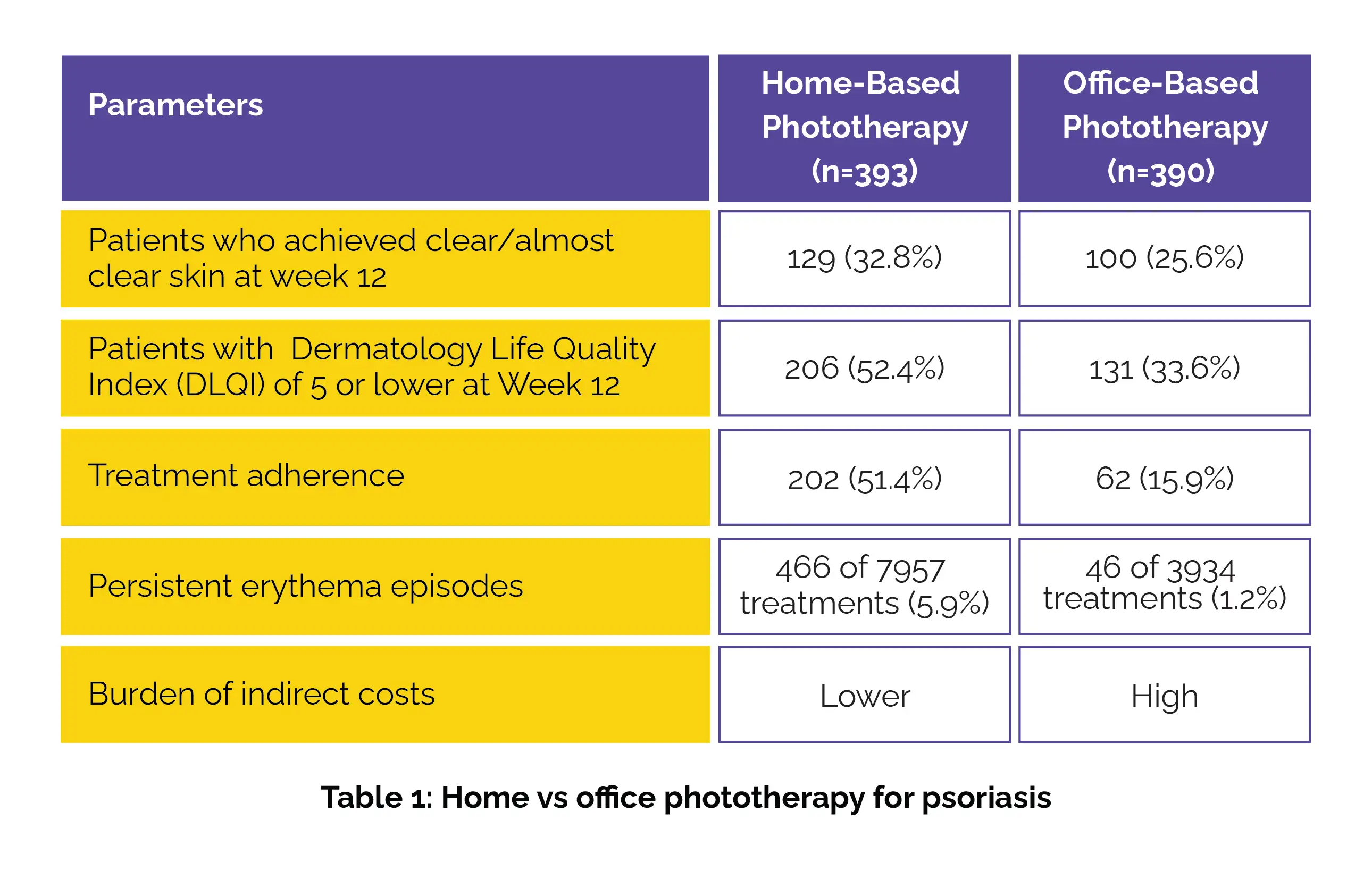 | Parameters | Home-Based Phototherapy (n=393) | Office-Based Phototherapy (n=390) |
|---|---|---|
| Patients who achieved clear/almost clear skin at week 12 | 129 (32.8%) | 100 (25.6%) |
| Patients with Dermatology Life Quality Index (DLQI) of 5 or lower at Week 12 | 206 (52.4%) | 131 (33.6%) |
| Treatment adherence | 202 (51.4%) | 62 (15.9%) |
| Persistent erythema episodes | 466 of 7957 treatments (5.9%) | 46 of 3934 treatments (1.2%) |
| Burden of indirect costs | Lower | High |

Table 1: Home vs office phototherapy for psoriasis